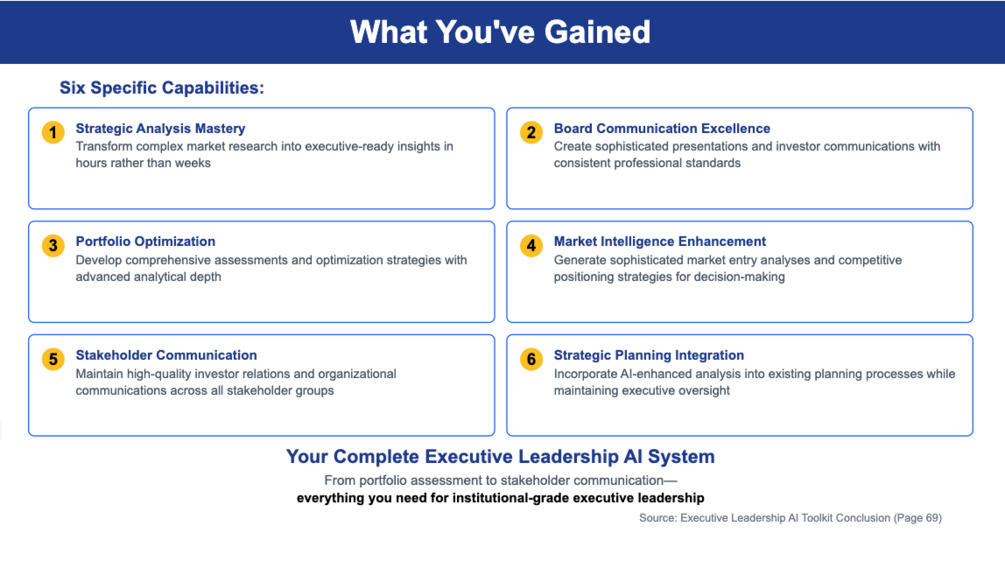 What You've Gained

Six Specific Capabilities:

1 Strategic Analysis Mastery
Transform complex market research into executive-ready insights in hours rather than weeks

2 Board Communication Excellence
Create sophisticated presentations and investor communications with consistent professional standards

3 Portfolio Optimization
Develop comprehensive assessments and optimization strategies with advanced analytical depth

4 Market Intelligence Enhancement
Generate sophisticated market entry analyses and competitive positioning strategies for decision-making

5 Stakeholder Communication
Maintain high-quality investor relations and organizational communications across all stakeholder groups

6 Strategic Planning Integration
Incorporate AI-enhanced analysis into existing planning processes while maintaining executive oversight

Your Complete Executive Leadership AI System

From portfolio assessment to stakeholder communication—
everything you need for institutional-grade executive leadership

Source: Executive Leadership AI Toolkit Conclusion (Page 69)